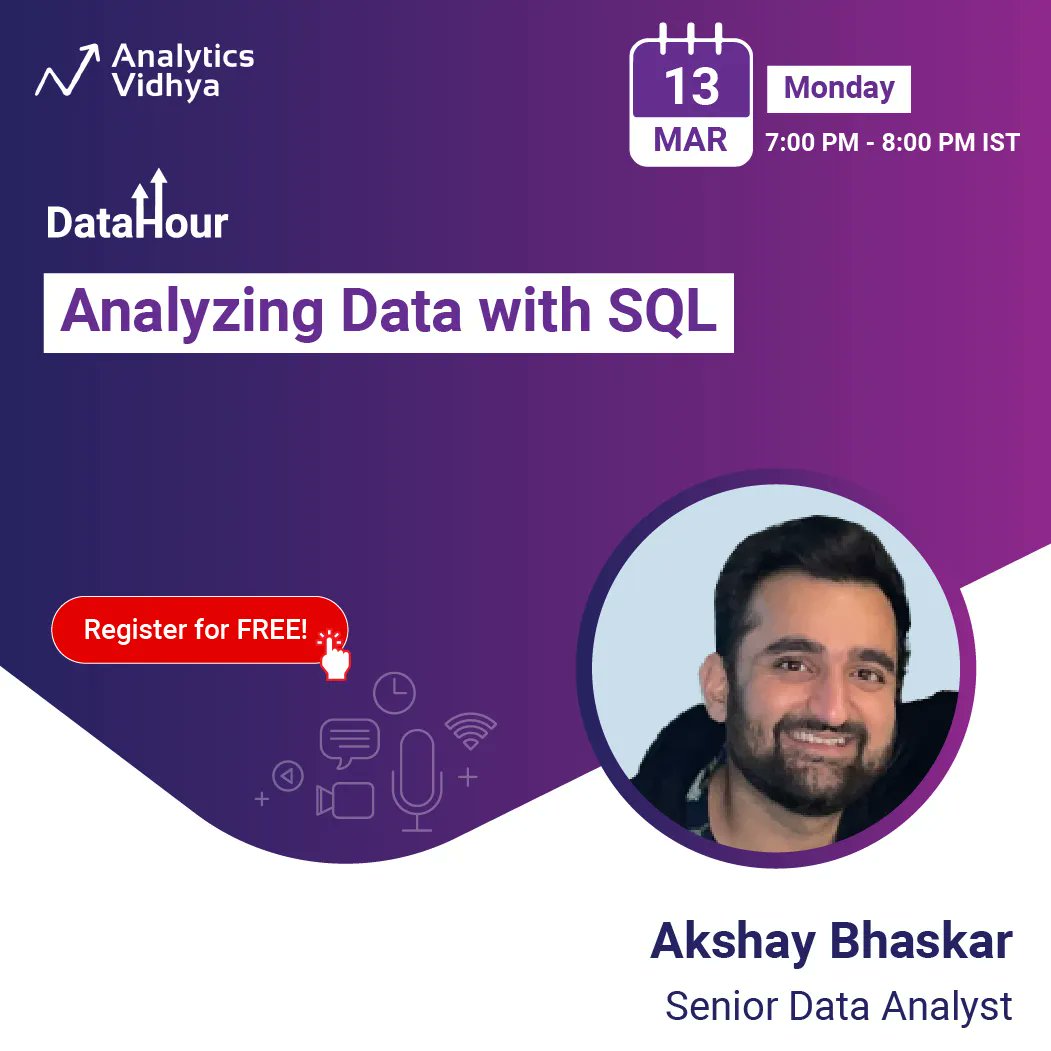 Analytics Vidhya

13
MAR

Monday
7:00 PM - 8:00 PM IST

DataHour

Analyzing Data with SQL

Register for FREE!

Akshay Bhaskar
Senior Data Analyst